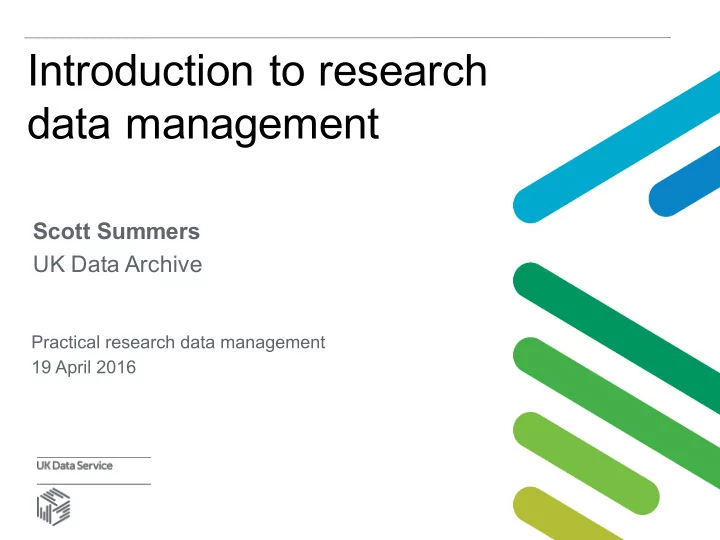 Introduction to research data management

Scott Summers
UK Data Archive

Practical research data management
19 April 2016

UK Data Service